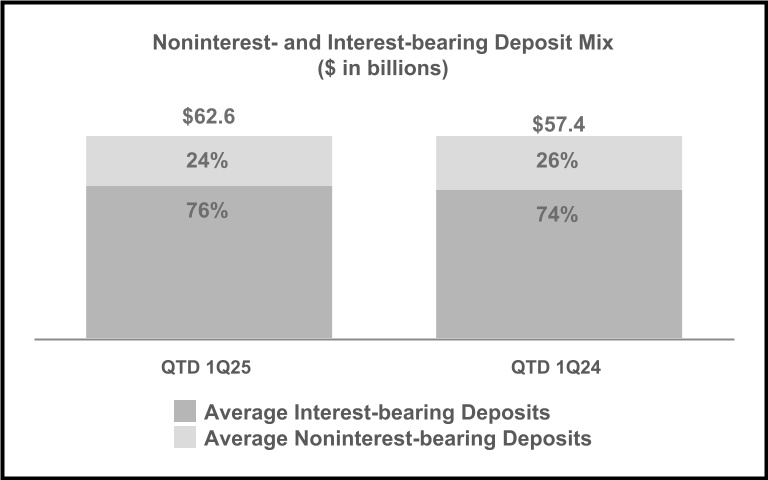 Noninterest- and Interest-bearing Deposit Mix
($ in billions)

$62.6
24%
76%

$57.4
26%
74%

QTD 1Q25
QTD 1Q24

Average Interest-bearing Deposits
Average Noninterest-bearing Deposits